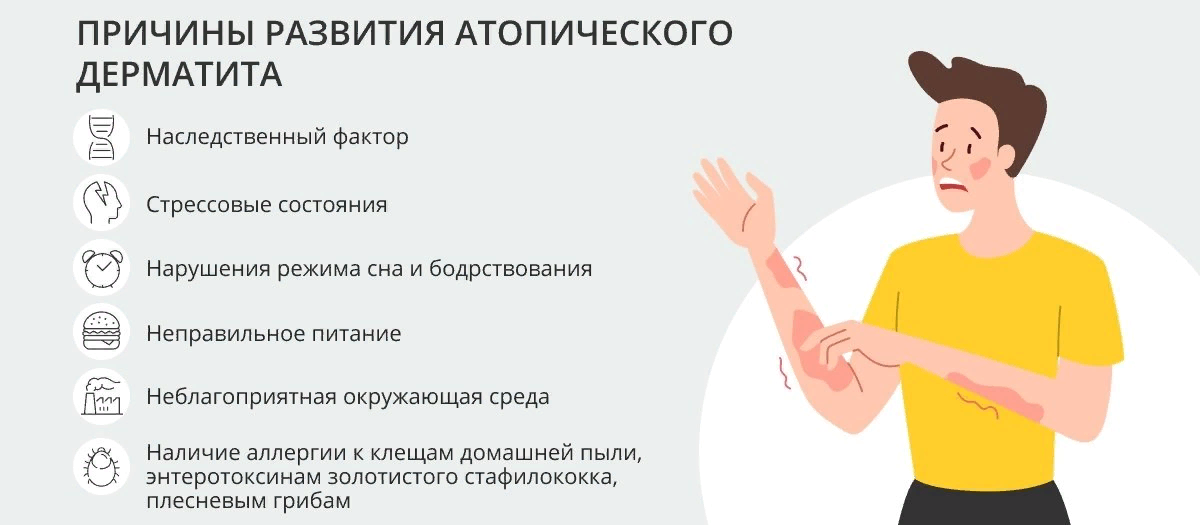 ПРИЧИНЫ РАЗВИТИЯ АТОПИЧЕСКОГО ДЕРМАТИТА

Наследственный фактор

Стрессовые состояния

Нарушения режима сна и бодрствования

Неправильное питание

Неблагоприятная окружающая среда

Наличие аллергии к клещам домашней пыли, энтеротоксинам золотистого стафилококка, плесневым грибам